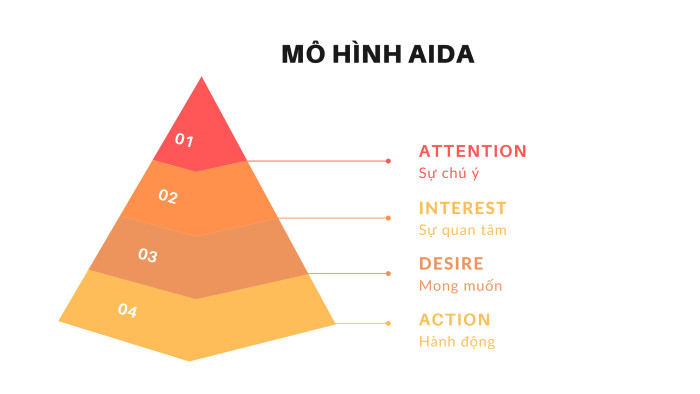 MÔ HÌNH AIDA

01

02

03

04

ATTENTION
Sự chú ý

INTEREST
Sự quan tâm

DESIRE
Mong muốn

ACTION
Hành động